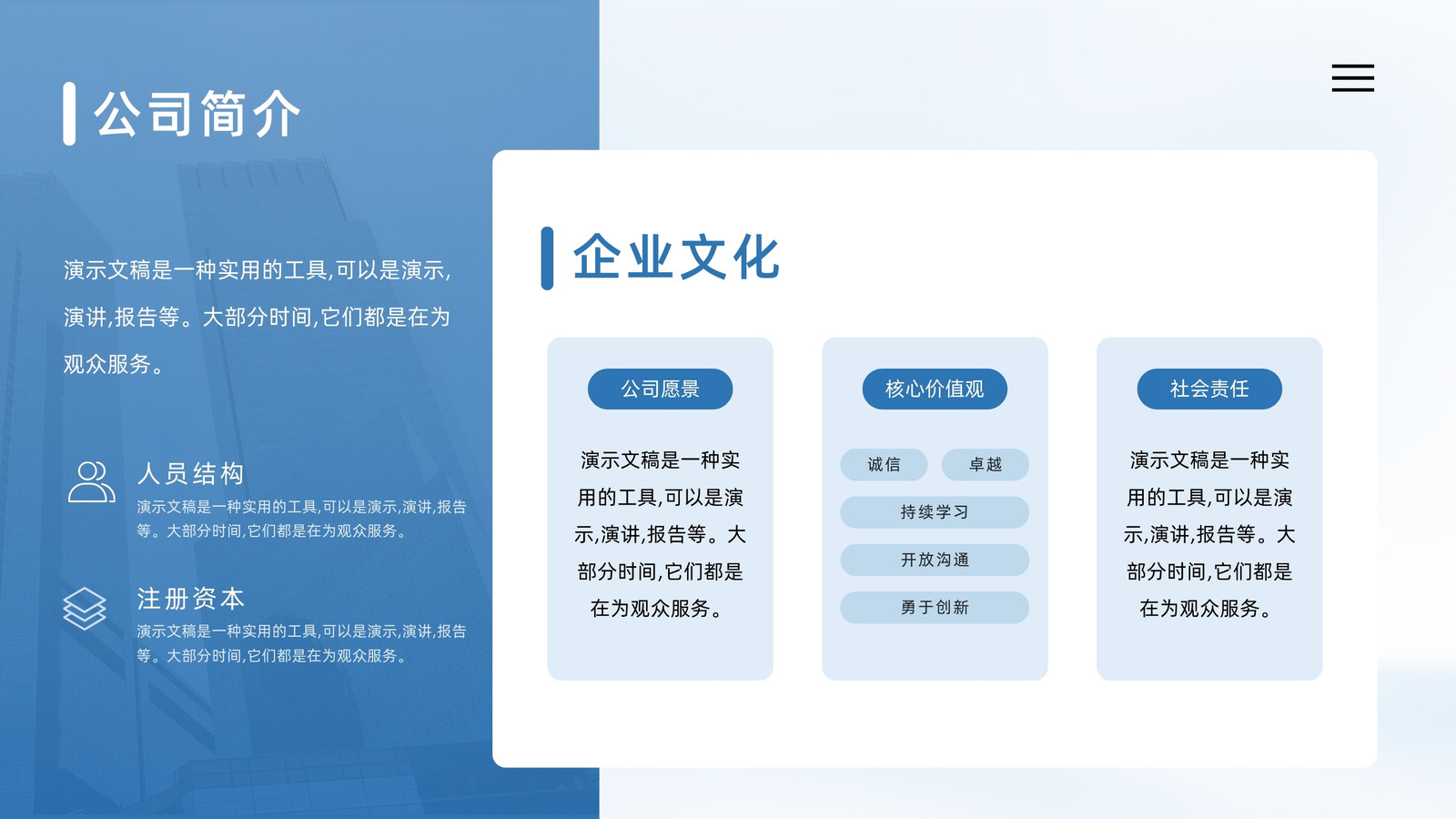 公司简介

演示文稿是一种实用的工具,可以是演示,演讲,报告等。大部分时间,它们都是在为观众服务。

人员结构

演示文稿是一种实用的工具,可以是演示,演讲,报告等。大部分时间,它们都是在为观众服务。

注册资本

演示文稿是一种实用的工具,可以是演示,演讲,报告等。大部分时间,它们都是在为观众服务。

企业文化

公司愿景

演示文稿是一种实用的工具,可以是演示,演讲,报告等。大部分时间,它们都是在为观众服务。

核心价值观

诚信

卓越

持续学习

开放沟通

勇于创新

社会责任

演示文稿是一种实用的工具,可以是演示,演讲,报告等。大部分时间,它们都是在为观众服务。